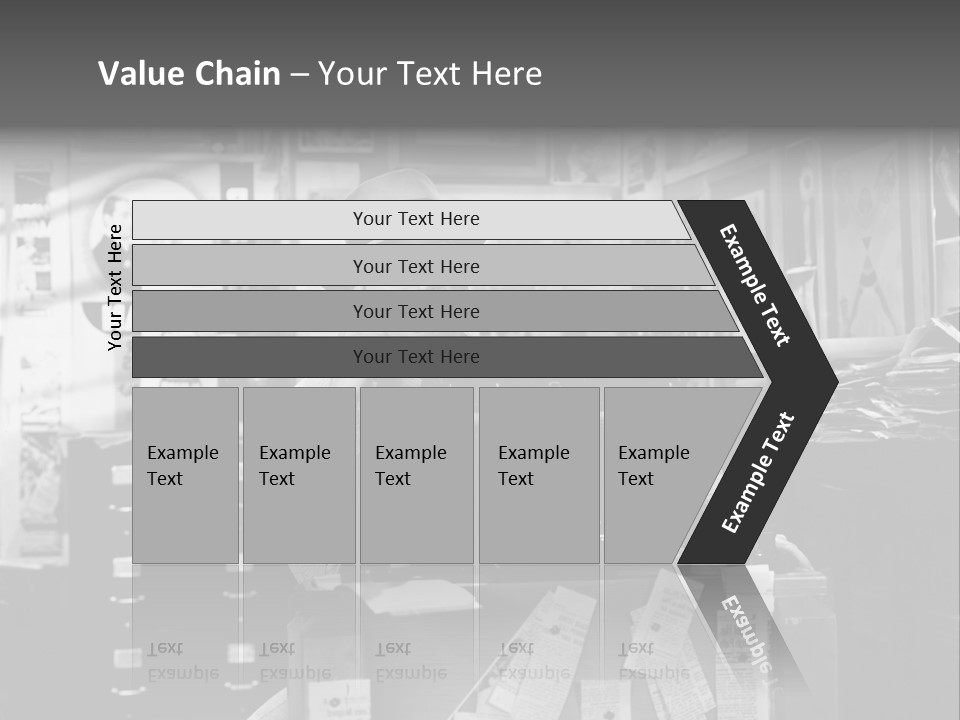 Value Chain – Your Text Here

Your Text Here

Your Text Here

Your Text Here

Your Text Here

Your Text Here

Example Text

Example Text

Example Text

Example Text

Example Text

Example Text

Example Text